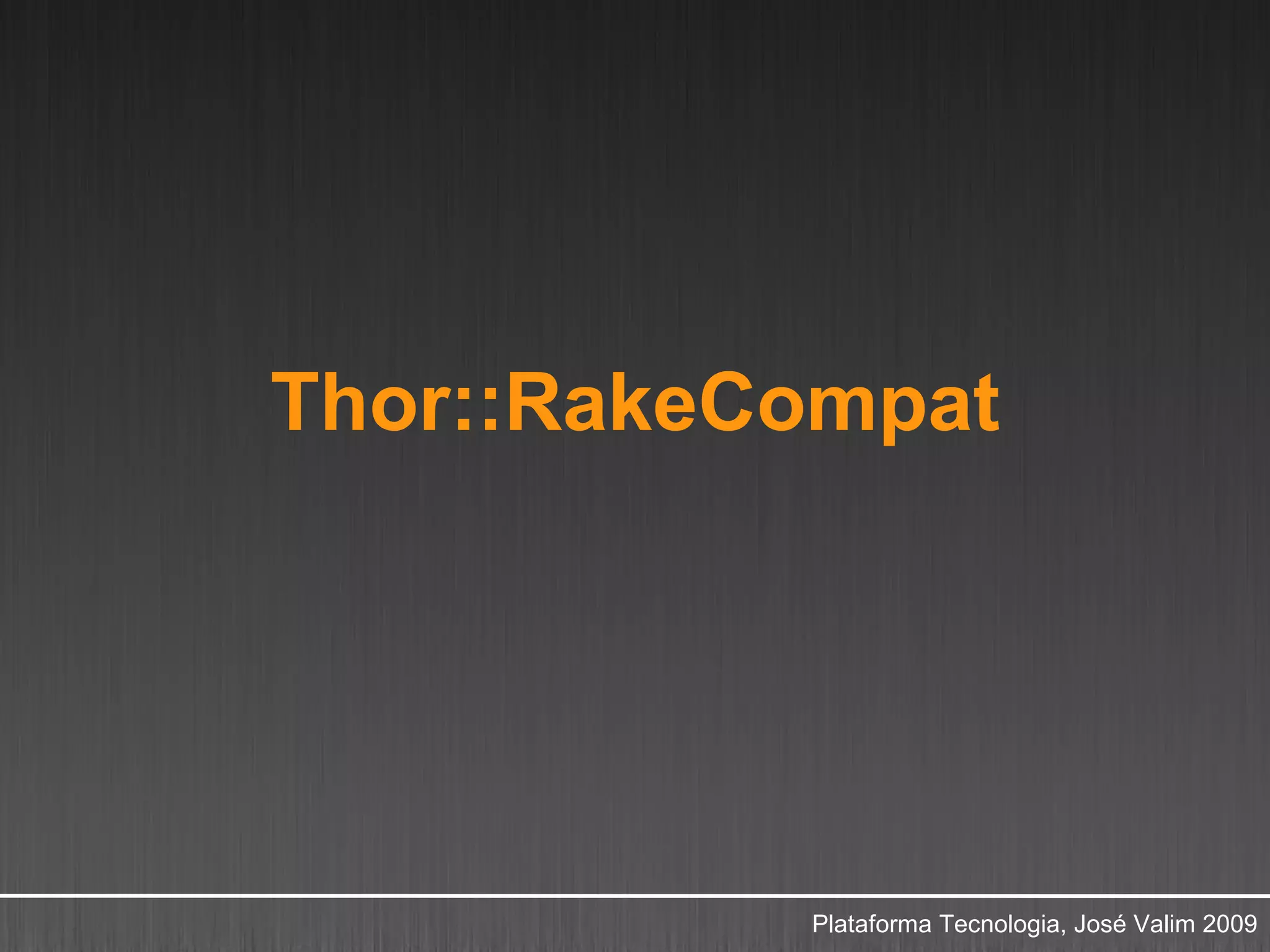 Thor::RakeCompat

Plataforma Tecnologia, José Valim 2009